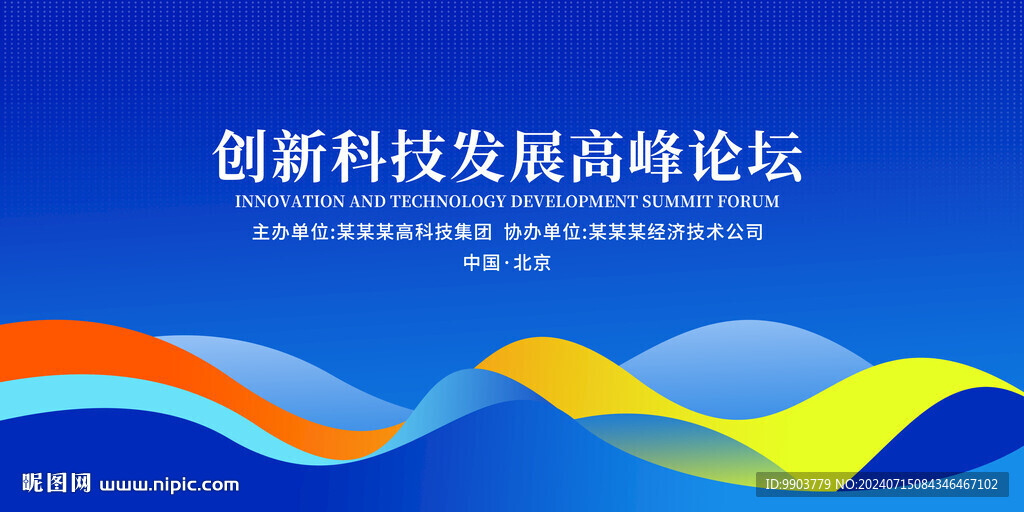 创新科技发展高峰论坛
INNOVATION AND TECHNOLOGY DEVELOPMENT SUMMIT FORUM
主办单位:某某某高科技集团 协办单位:某某某经济技术公司
中国·北京

昵图网 www.nipic.com
ID:9903779 NO:20240715084346467102